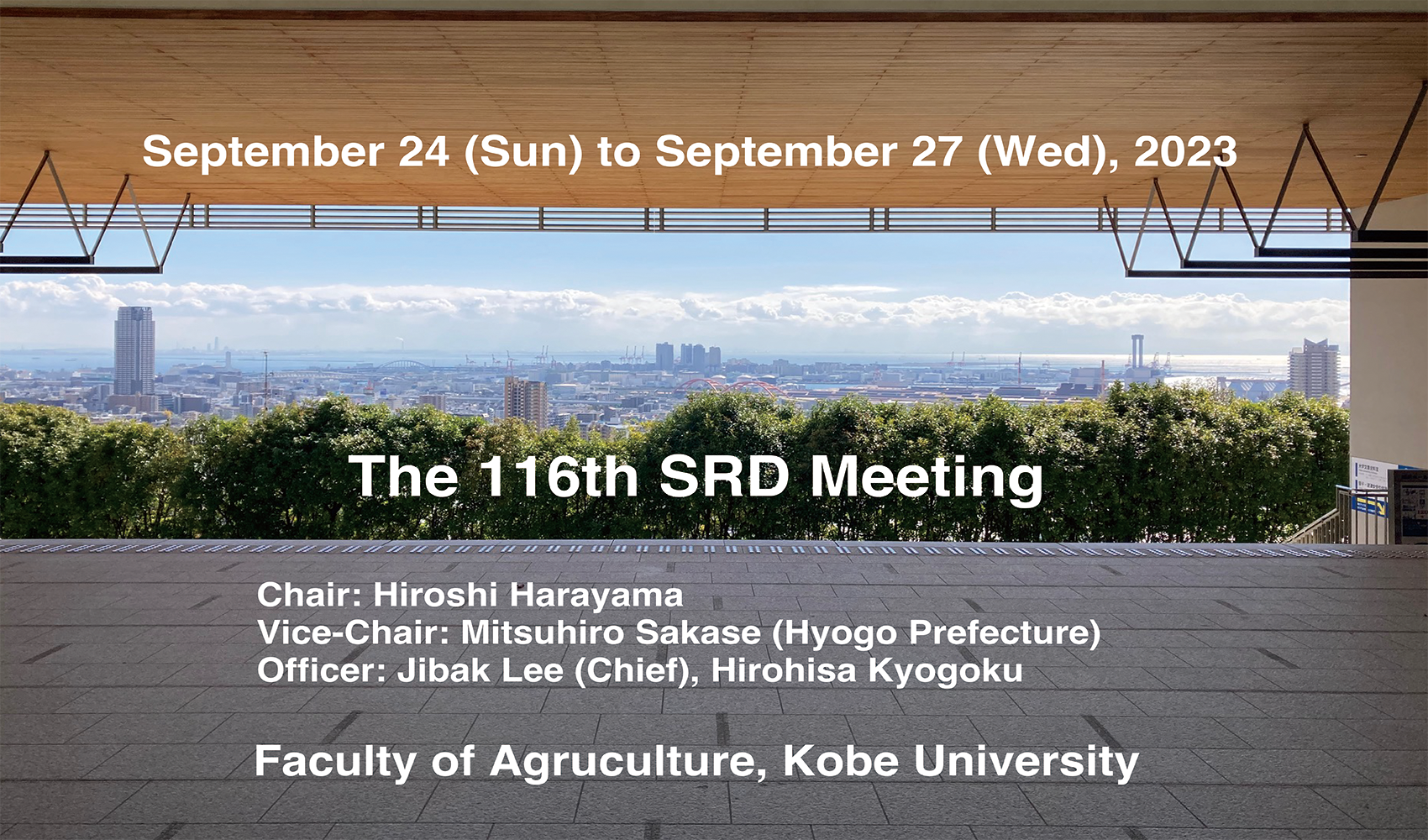 September 24 (Sun) to September 27 (Wed), 2023

The 116th SRD Meeting

Chair: Hiroshi Harayama
Vice-Chair: Mitsuhiro Sakase (Hyogo Prefecture)
Officer: Jibak Lee (Chief), Hirohisa Kyogoku

Faculty of Agruculture, Kobe University